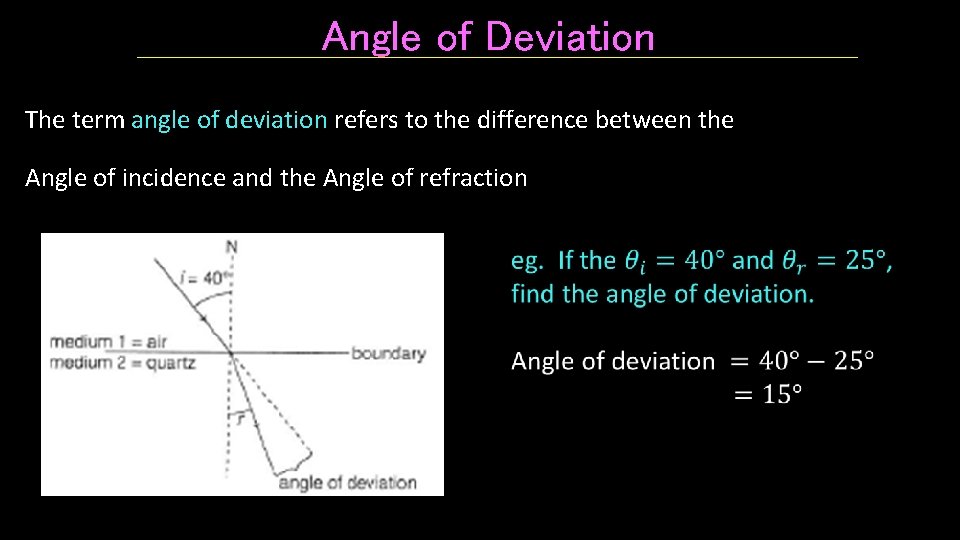 Angle of Deviation

The term angle of deviation refers to the difference between the

Angle of incidence and the Angle of refraction

N

$i = 40°$

medium 1 = air

medium 2 = quartz

boundary

$r$

angle of deviation

eg. If the $\theta_i = 40°$ and $\theta_r = 25°$, find the angle of deviation.

Angle of deviation $= 40° - 25°$
$= 15°$